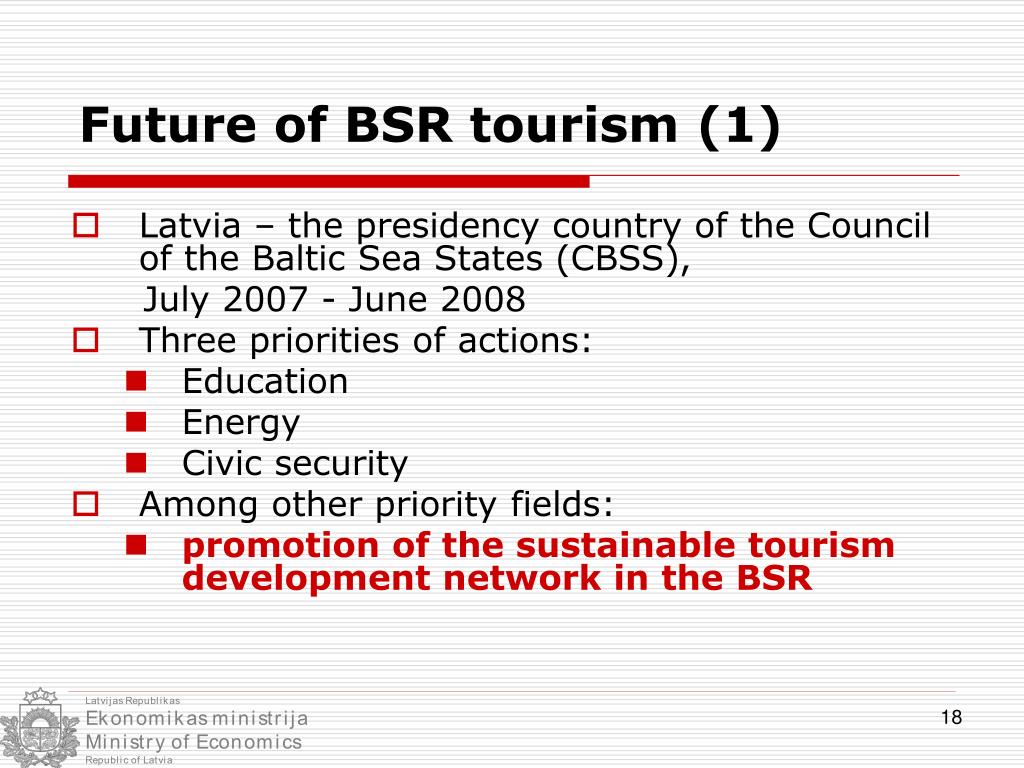 Future of BSR tourism (1)

Latvia – the presidency country of the Council of the Baltic Sea States (CBSS), July 2007 - June 2008

Three priorities of actions:

Education

Energy

Civic security

Among other priority fields:

promotion of the sustainable tourism development network in the BSR

Latvijas Republikas
Ekonomikas ministrija
Ministry of Economics
Republic of Latvia

18